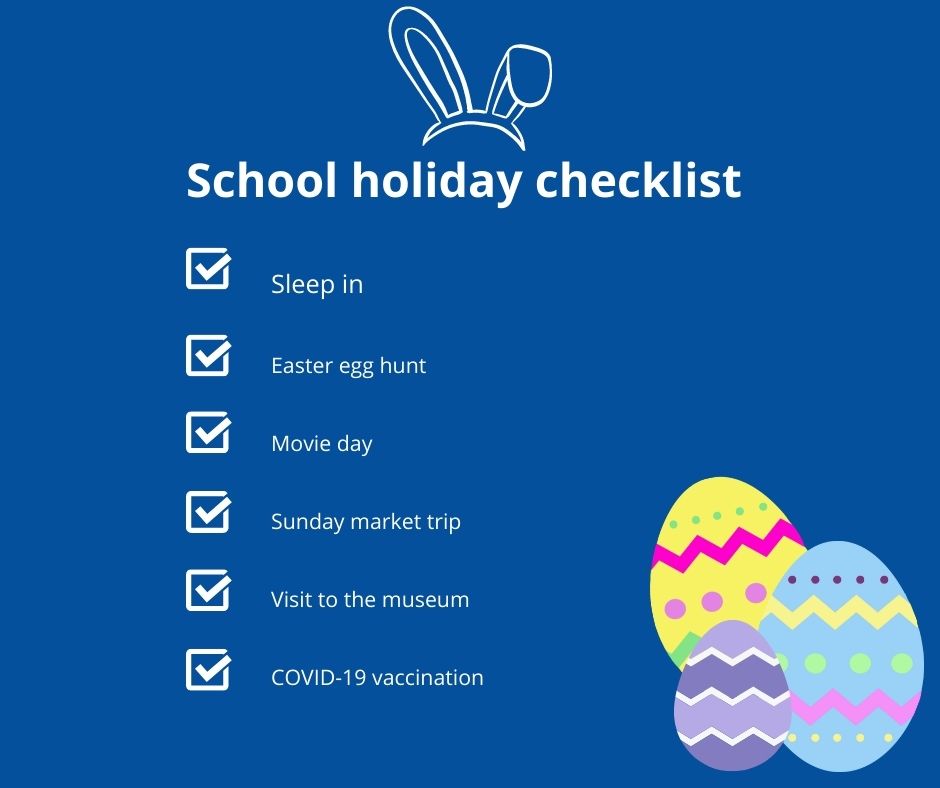 School holiday checklist

Sleep in

Easter egg hunt

Movie day

Sunday market trip

Visit to the museum

COVID-19 vaccination